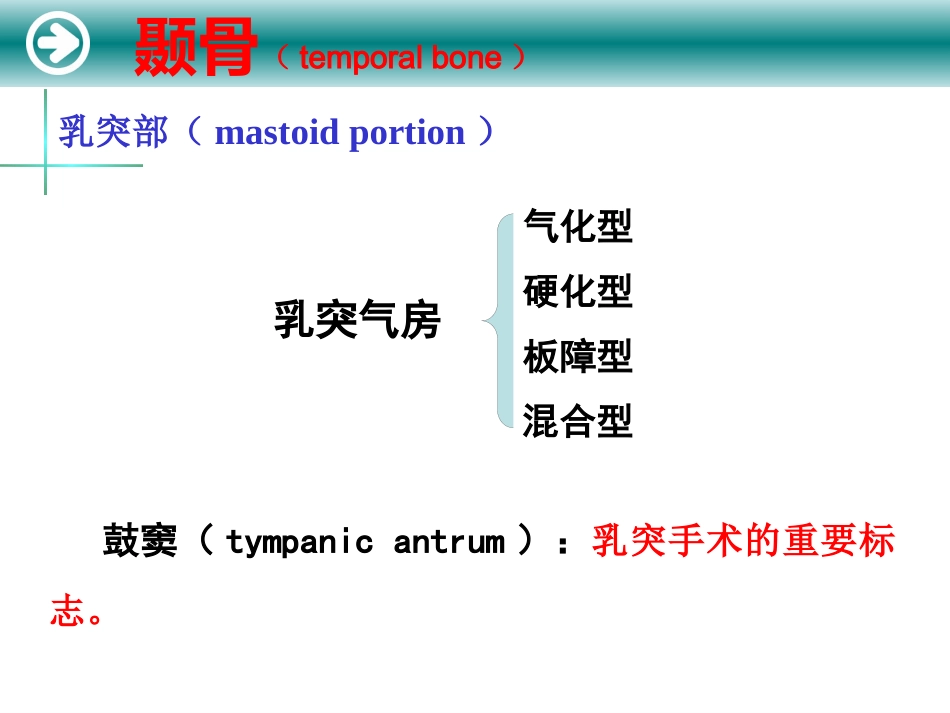 颞骨（temporal bone）

乳突部（mastoid portion）

乳突气房

气化型

硬化型

板障型

混合型

鼓窦（tympanic antrum）：乳突手术的重要标志。